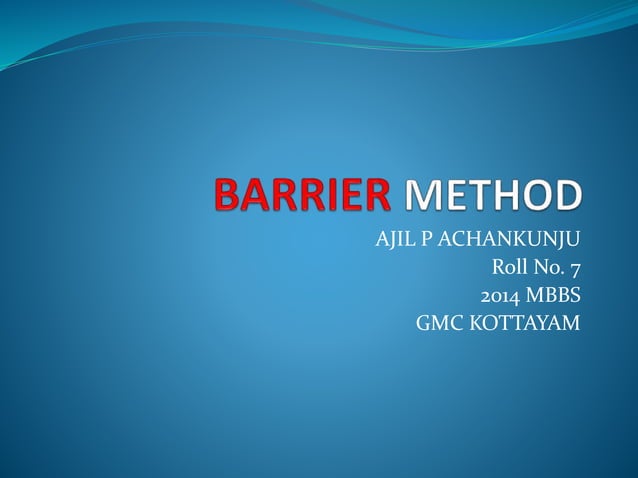 BARRIER METHOD

AJIL P ACHANKUNJU
Roll No. 7
2014 MBBS
GMC KOTTAYAM